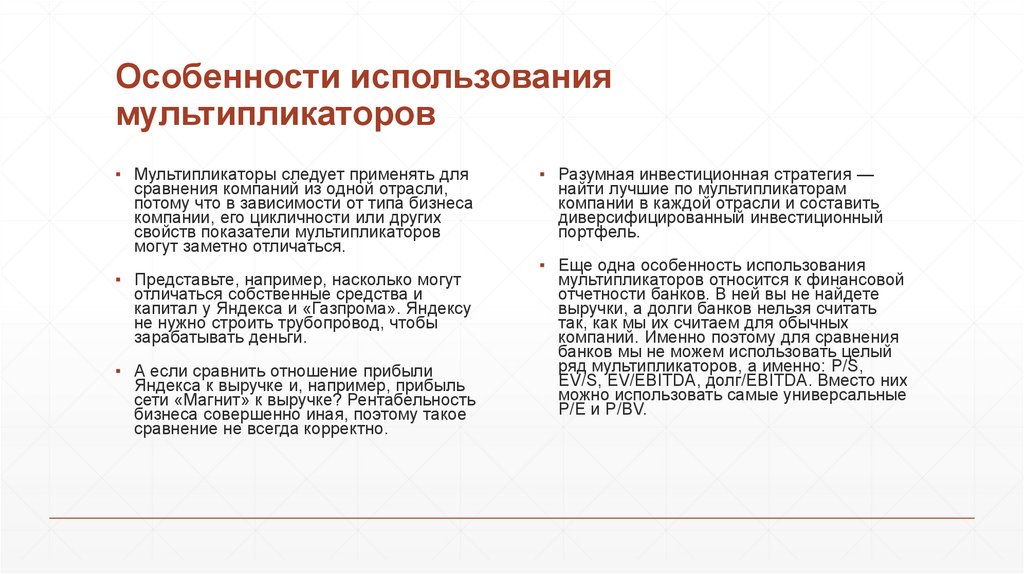 Особенности использования мультипликаторов

▪ Мультипликаторы следует применять для сравнения компаний из одной отрасли, потому что в зависимости от типа бизнеса компании, его цикличности или других свойств показатели мультипликаторов могут заметно отличаться.

▪ Представьте, например, насколько могут отличаться собственные средства и капитал у Яндекса и «Газпрома». Яндексу не нужно строить трубопровод, чтобы зарабатывать деньги.

▪ А если сравнить отношение прибыли Яндекса к выручке и, например, прибыль сети «Магнит» к выручке? Рентабельность бизнеса совершенно иная, поэтому такое сравнение не всегда корректно.

▪ Разумная инвестиционная стратегия — найти лучшие по мультипликаторам компании в каждой отрасли и составить диверсифицированный инвестиционный портфель.

▪ Еще одна особенность использования мультипликаторов относится к финансовой отчетности банков. В ней вы не найдете выручки, а долги банков нельзя считать так, как мы их считаем для обычных компаний. Именно поэтому для сравнения банков мы не можем использовать целый ряд мультипликаторов, а именно: P/S, EV/S, EV/EBITDA, долг/EBITDA. Вместо них можно использовать самые универсальные P/E и P/BV.